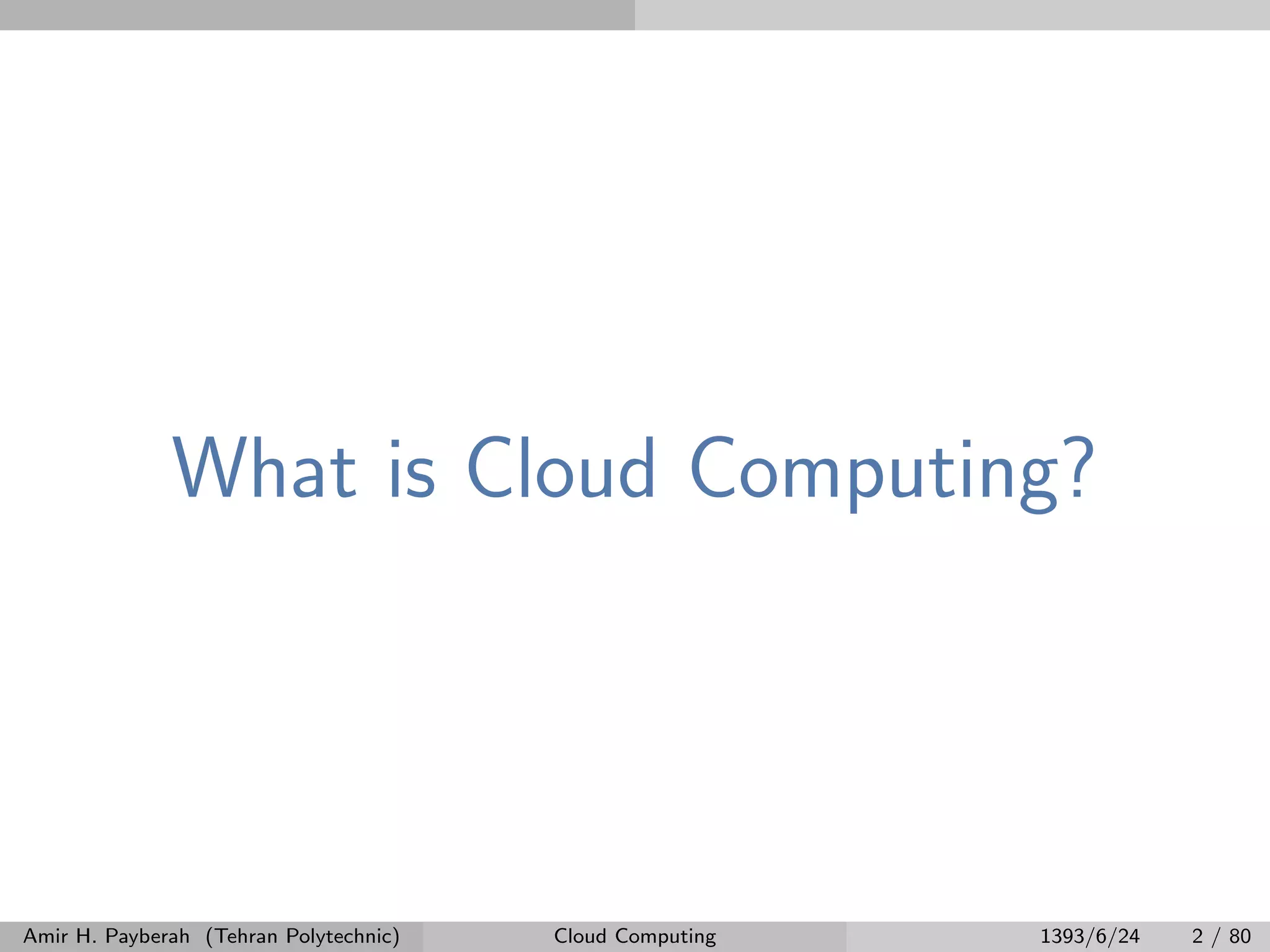 What is Cloud Computing?

Amir H. Payberah (Tehran Polytechnic) Cloud Computing 1393/6/24 2 / 80